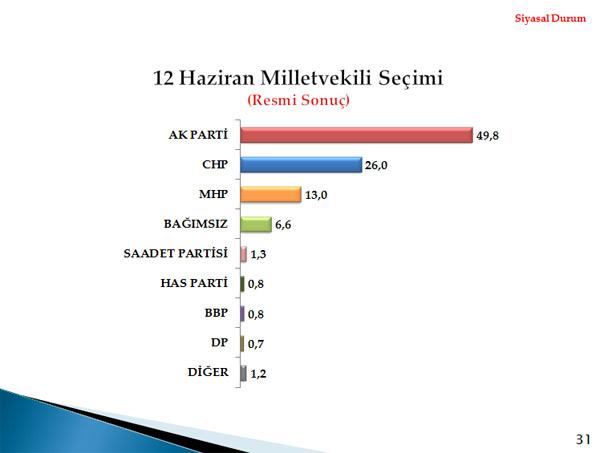 Siyasal Durum

12 Haziran Milletvekili Seçimi
(Resmi Sonuç)

AK PARTİ 49,8
CHP 26,0
MHP 13,0
BAĞIMSIZ 6,6
SAADET PARTİSİ 1,3
HAS PARTİ 0,8
BBP 0,8
DP 0,7
DİĞER 1,2

31